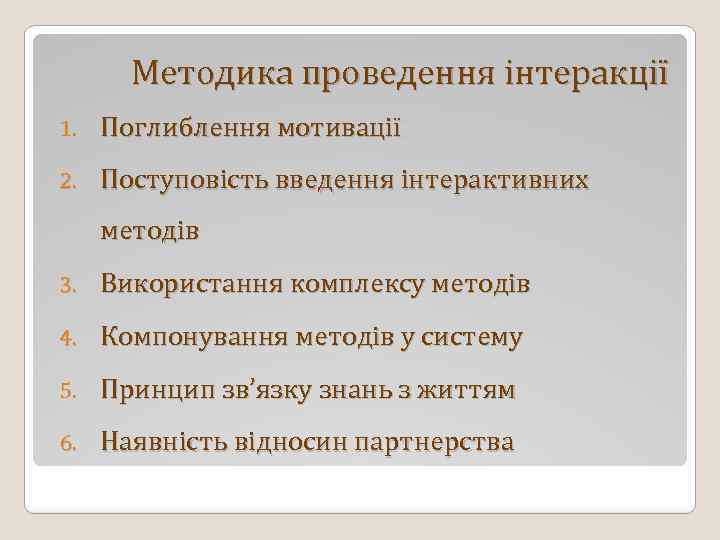 Методика проведення інтеракції

1. Поглиблення мотивації
2. Поступовість введення інтерактивних методів
3. Використання комплексу методів
4. Компонування методів у систему
5. Принцип зв’язку знань з життям
6. Наявність відносин партнерства